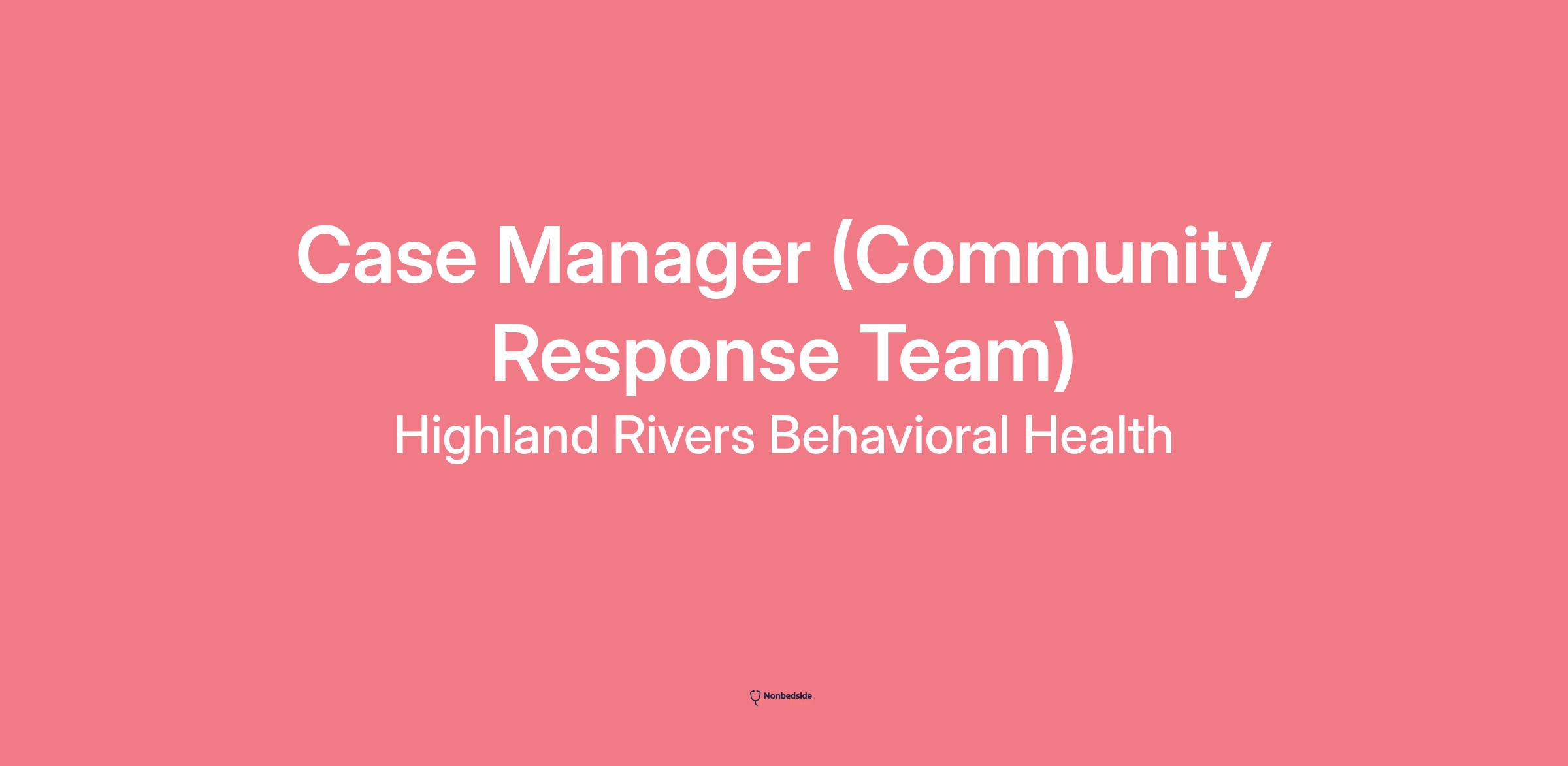 Case Manager (Community Response Team)

Highland Rivers Behavioral Health

Nonbedside